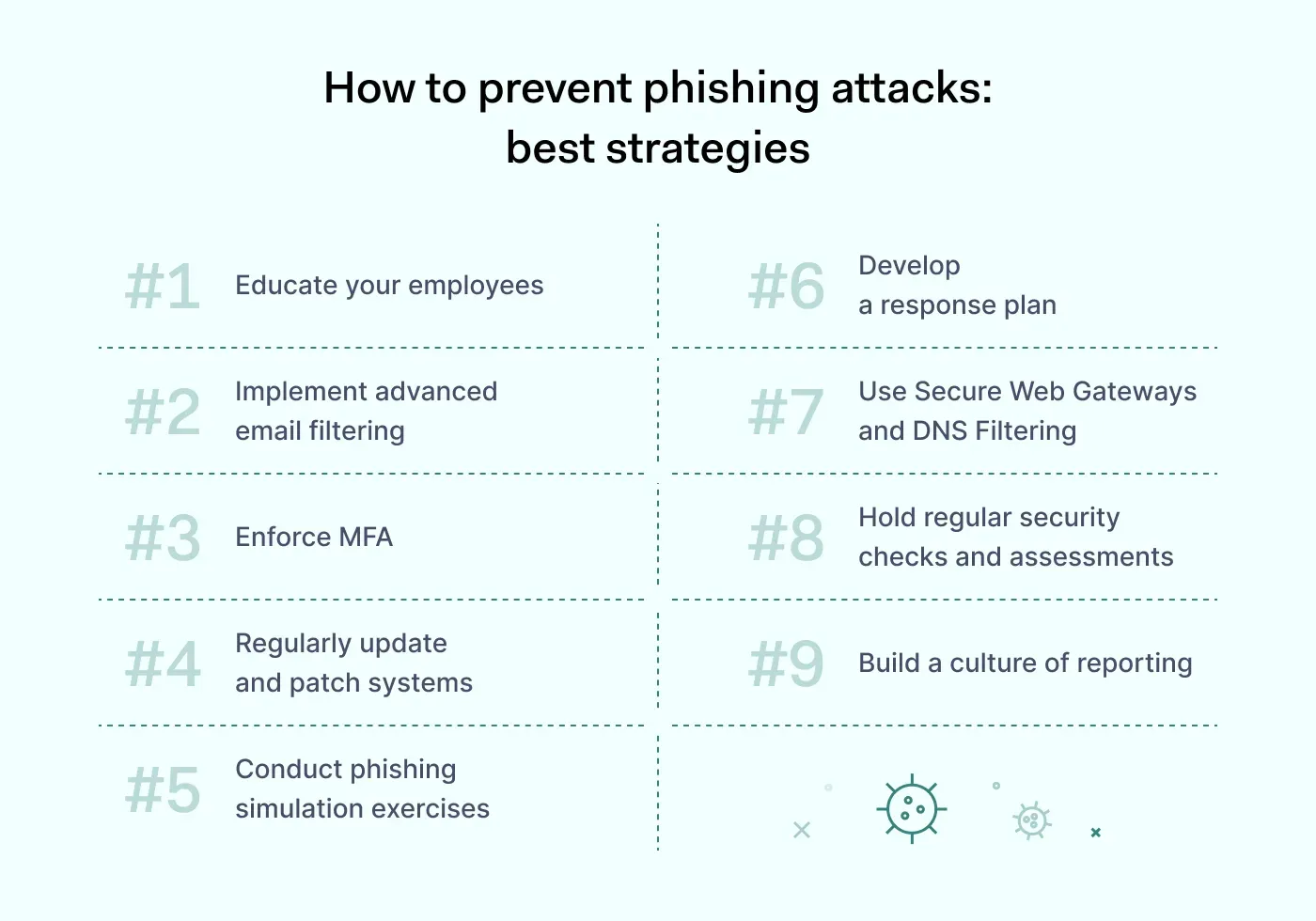 How to prevent phishing attacks: best strategies

#1 Educate your employees

#2 Implement advanced email filtering

#3 Enforce MFA

#4 Regularly update and patch systems

#5 Conduct phishing simulation exercises

#6 Develop a response plan

#7 Use Secure Web Gateways and DNS Filtering

#8 Hold regular security checks and assessments

#9 Build a culture of reporting